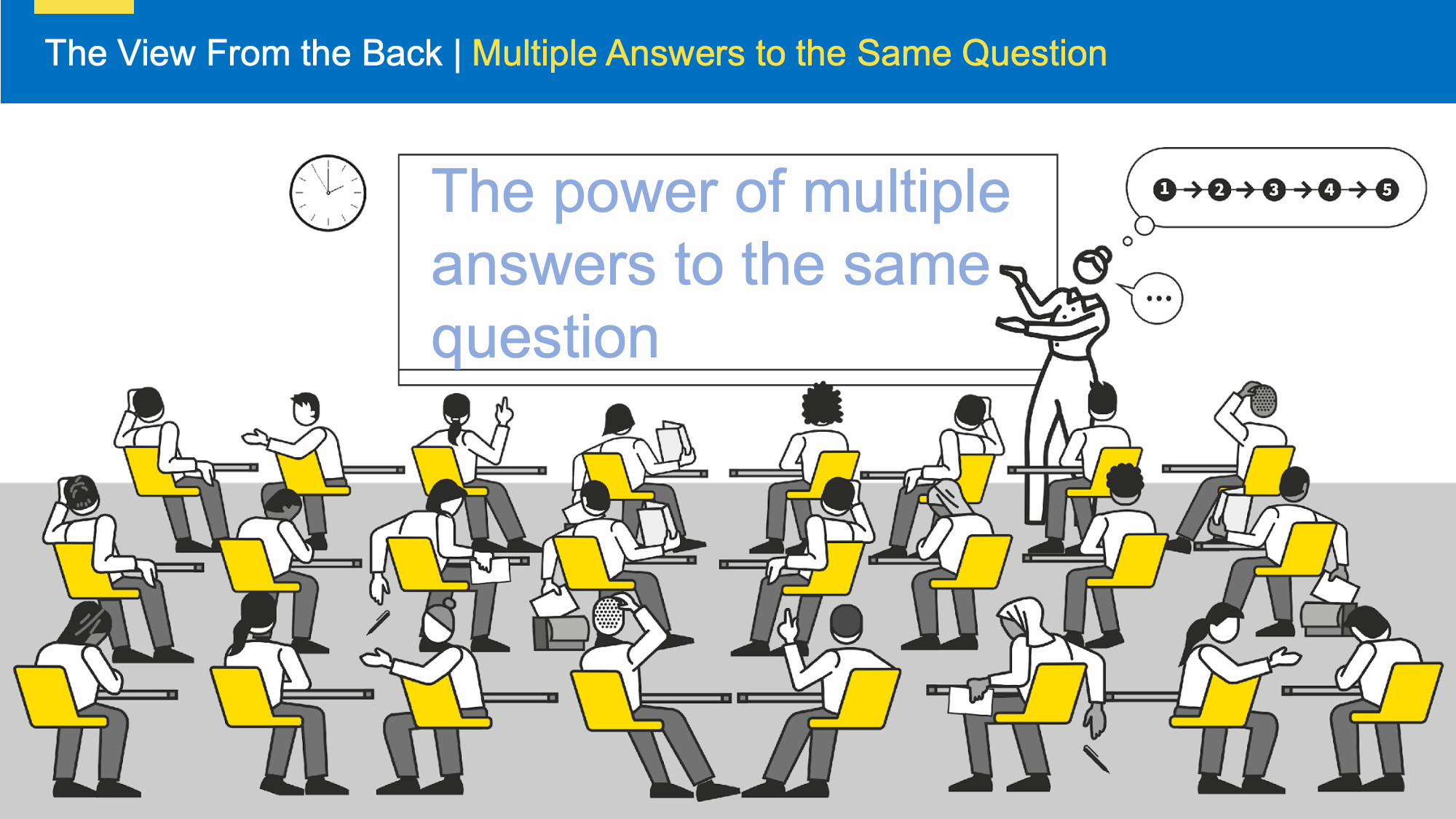 The View From the Back | Multiple Answers to the Same Question

The power of multiple answers to the same question

1 → 2 → 3 → 4 → 5

...